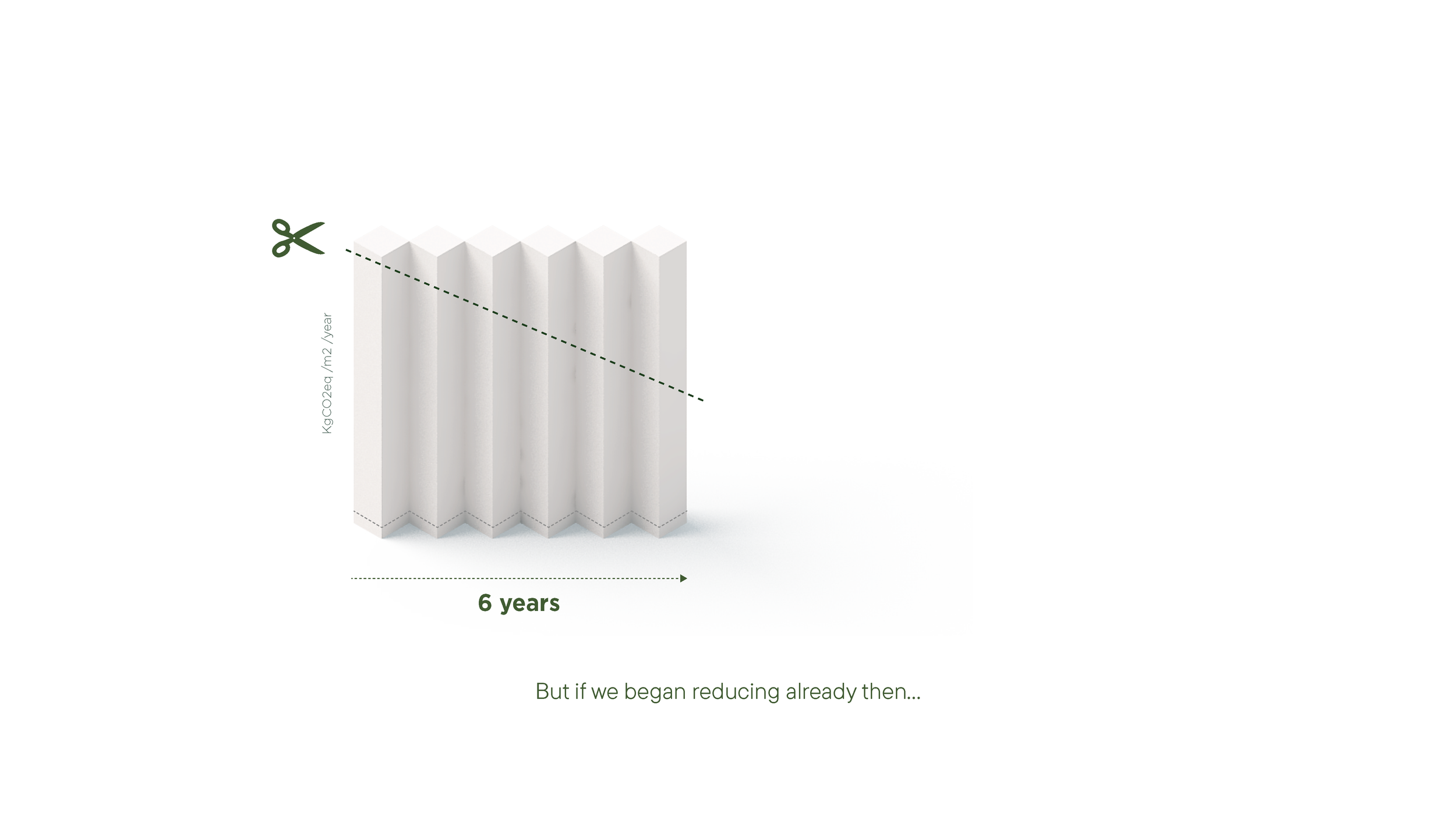 KgCO2eq /m2 /year

6 years

But if we began reducing already then...